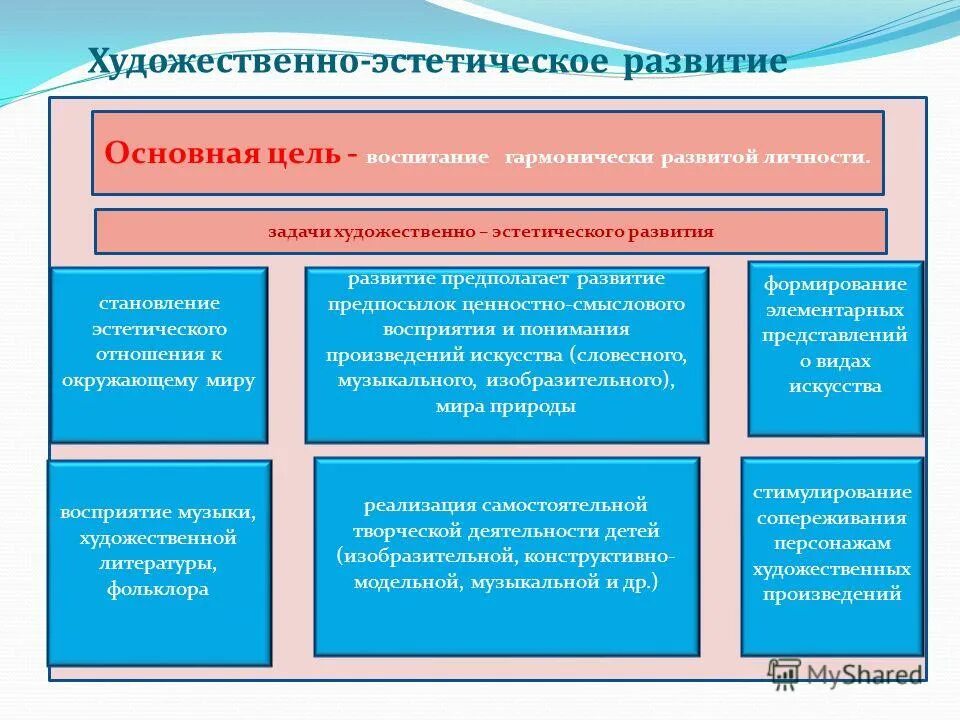 Художественно-эстетическое развитие

Основная цель - воспитание гармонически развитой личности.

задачи художественно – эстетического развития

становление эстетического отношения к окружающему миру

развитие предполагает развитие предпосылок ценностно-смыслового восприятия и понимания произведений искусства (словесного, музыкального, изобразительного), мира природы

формирование элементарных представлений о видах искусства

восприятие музыки, художественной литературы, фольклора

реализация самостоятельной творческой деятельности детей (изобразительной, конструктивно-модельной, музыкальной и др.)

стимулирование сопереживания персонажам художественных произведений

MyShared